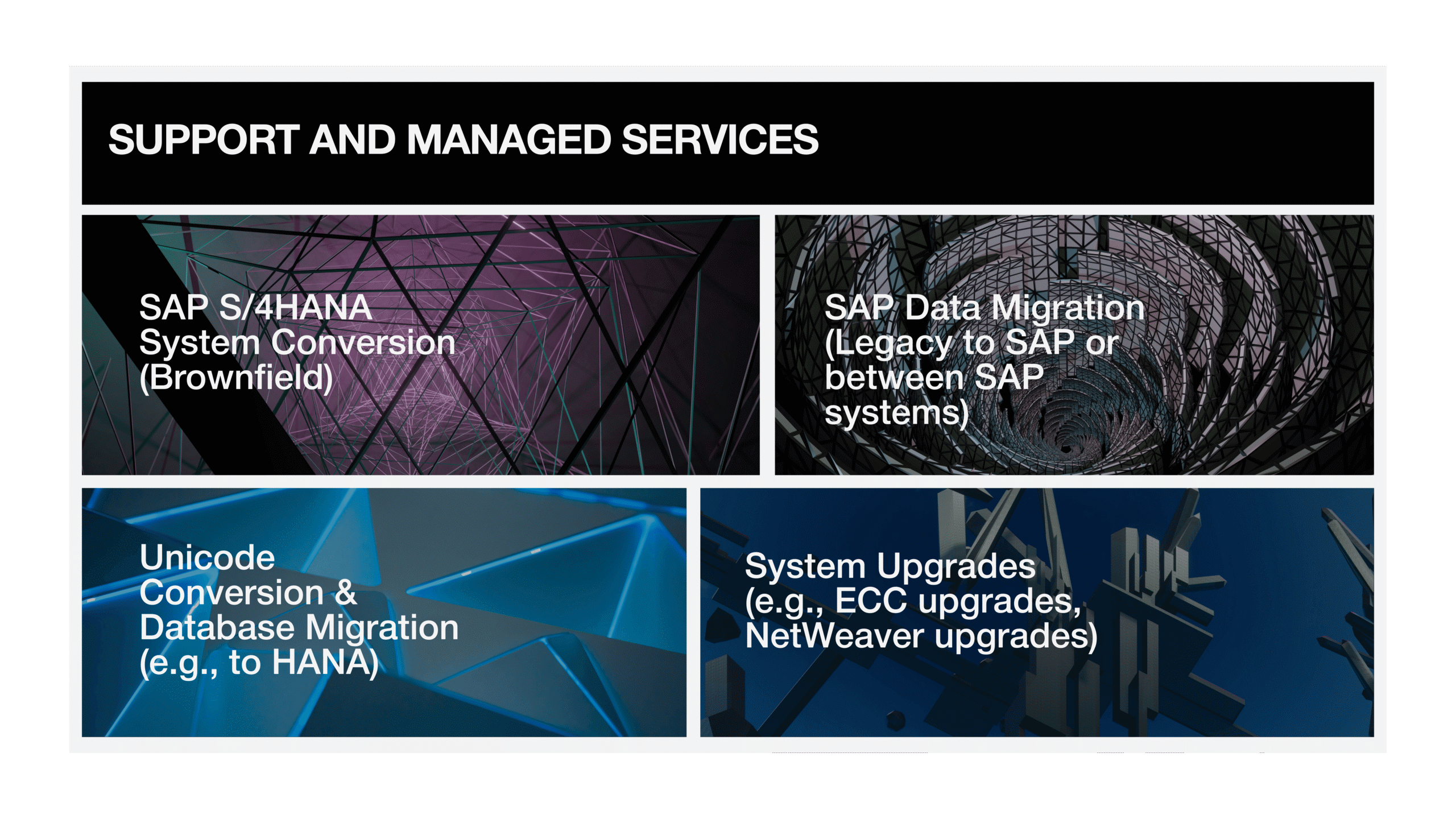 SUPPORT AND MANAGED SERVICES

SAP S/4HANA System Conversion (Brownfield)

SAP Data Migration (Legacy to SAP or between SAP systems)

Unicode Conversion & Database Migration (e.g., to HANA)

System Upgrades (e.g., ECC upgrades, NetWeaver upgrades)